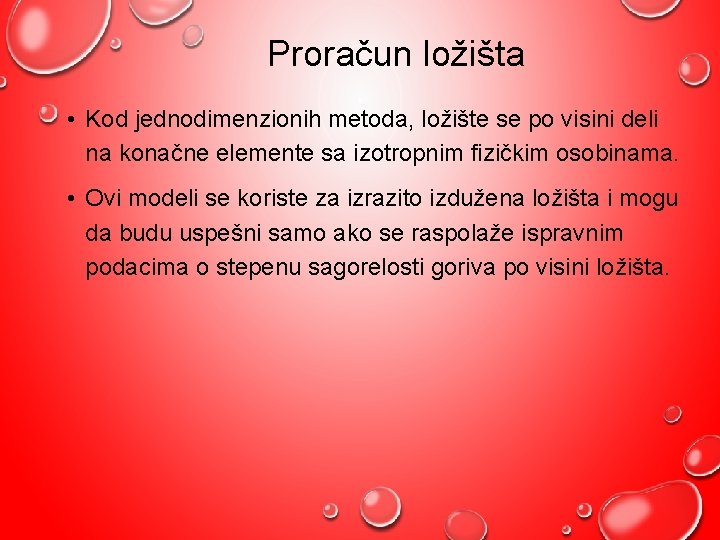 Proračun ložišta

• Kod jednodimenzionih metoda, ložište se po visini deli na konačne elemente sa izotropnim fizičkim osobinama.

• Ovi modeli se koriste za izrazito izdužena ložišta i mogu da budu uspešni samo ako se raspolaže ispravnim podacima o stepenu sagorelosti goriva po visini ložišta.